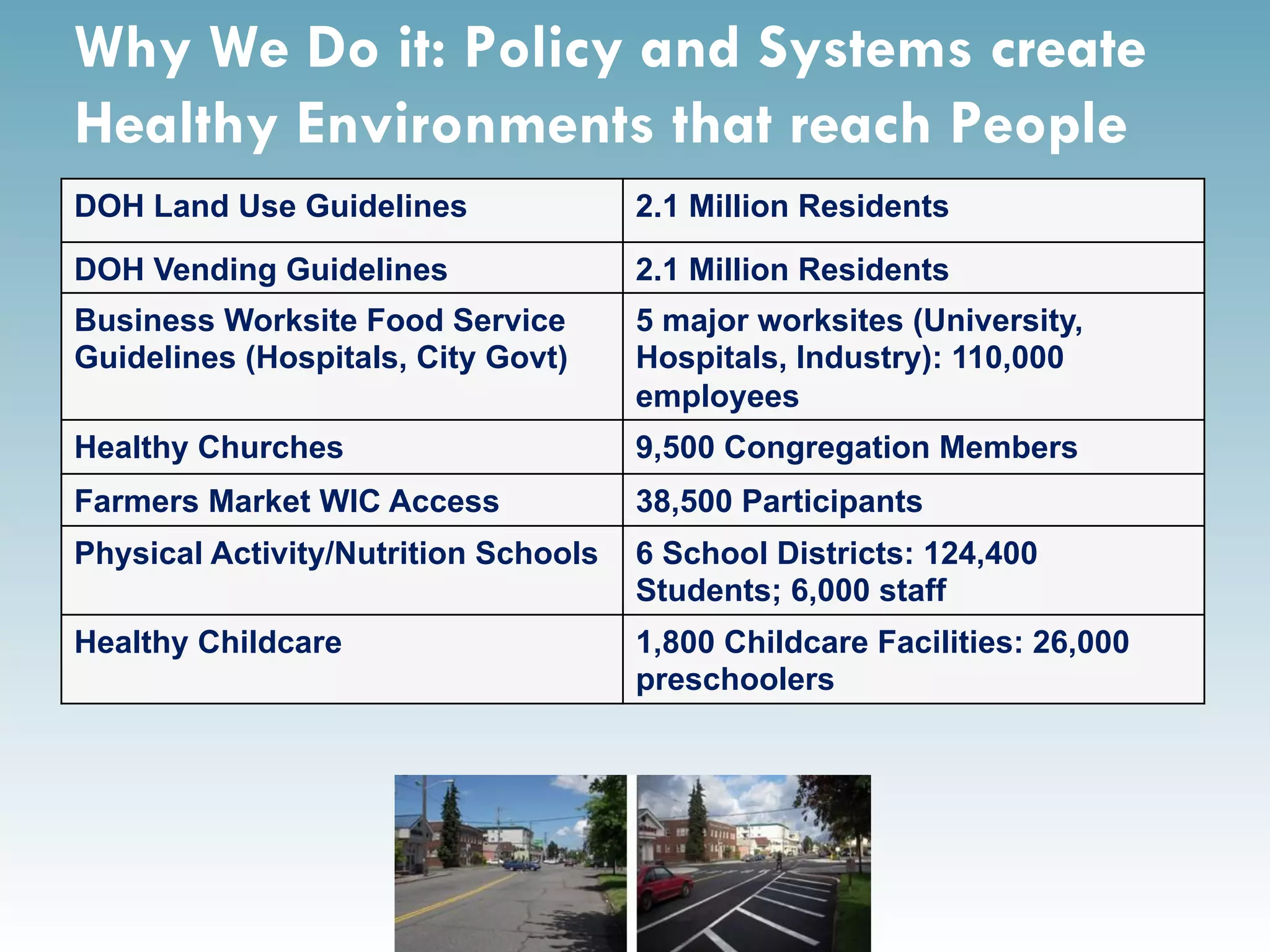 Why We Do it: Policy and Systems create Healthy Environments that reach People

| DOH Land Use Guidelines | 2.1 Million Residents |
|---|---|
| DOH Vending Guidelines | 2.1 Million Residents |
| Business Worksite Food Service Guidelines (Hospitals, City Govt) | 5 major worksites (University, Hospitals, Industry): 110,000 employees |
| Healthy Churches | 9,500 Congregation Members |
| Farmers Market WIC Access | 38,500 Participants |
| Physical Activity/Nutrition Schools | 6 School Districts: 124,400 Students; 6,000 staff |
| Healthy Childcare | 1,800 Childcare Facilities: 26,000 preschoolers |